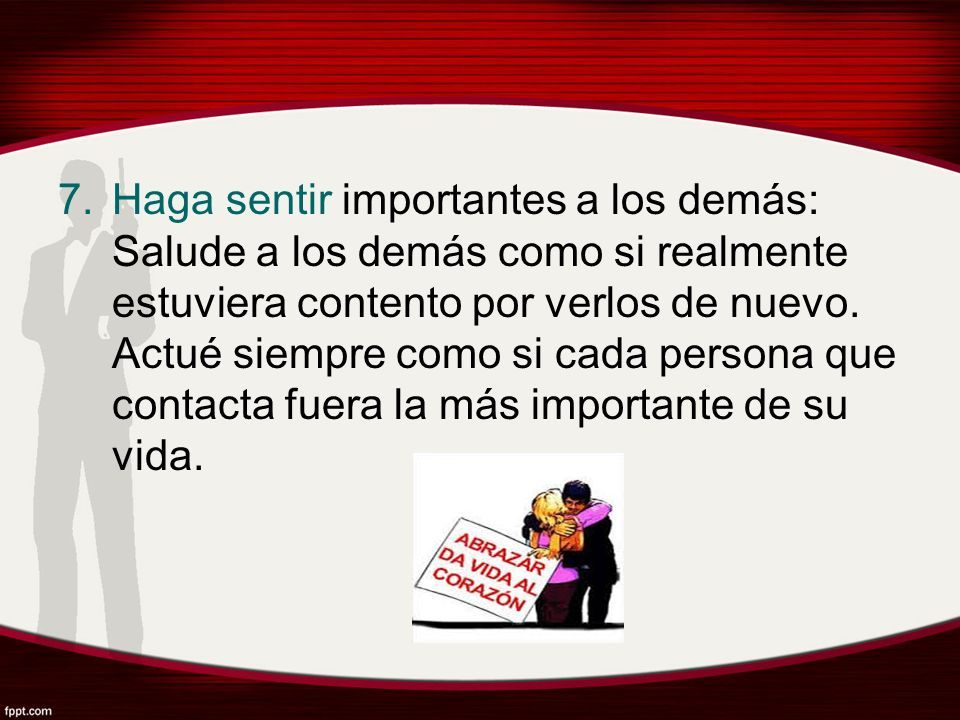 7. Haga sentir importantes a los demás: Salude a los demás como si realmente estuviera contento por verlos de nuevo. Actué siempre como si cada persona que contacta fuera la más importante de su vida.

ABRAZAR DA VIDA AL CORAZÓN

fppt.com